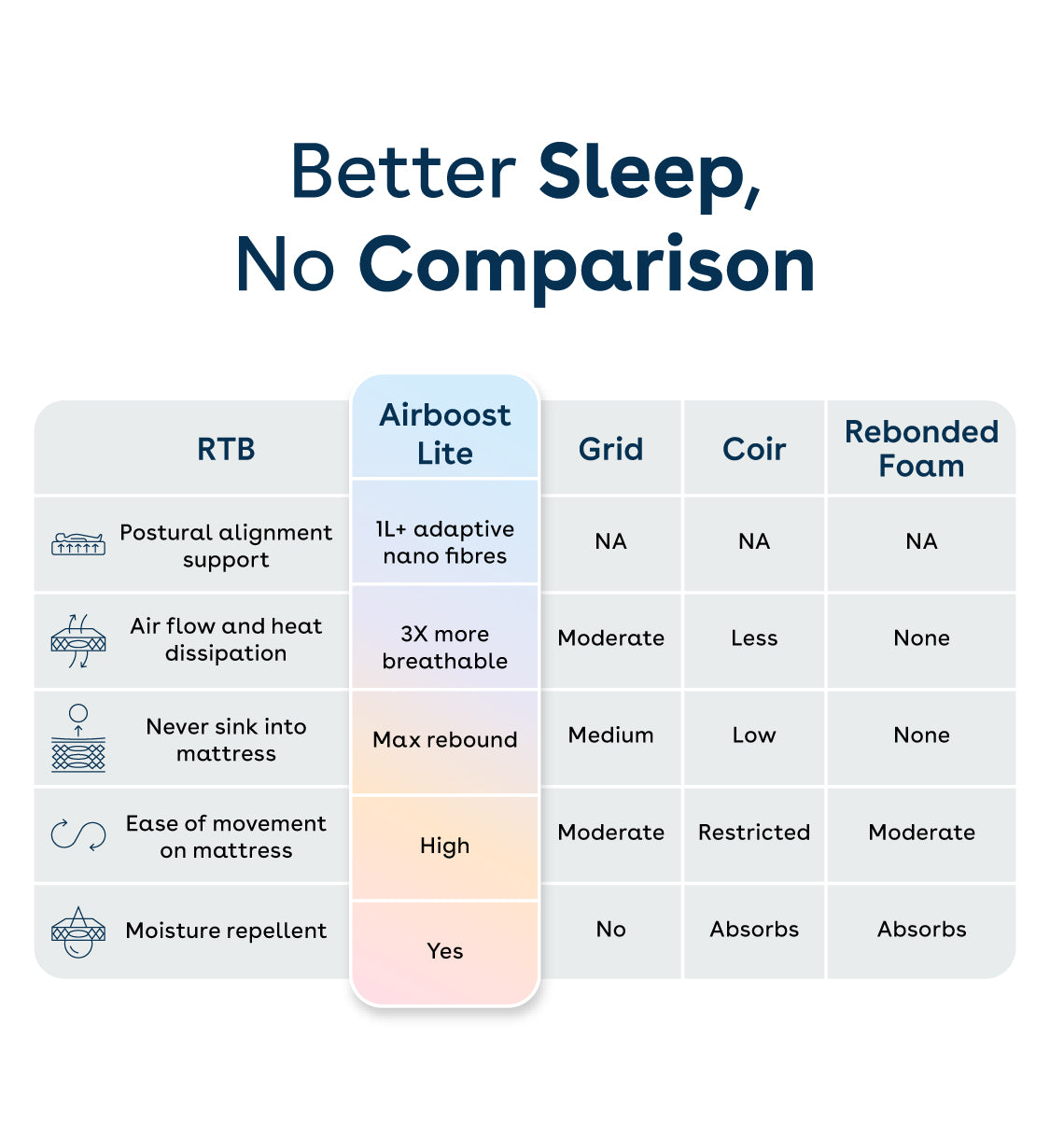 Better Sleep, No Comparison

| RTB | Airboost Lite | Grid | Coir | Rebonded Foam |
|---|---|---|---|---|
| Postural alignment support | 1L+ adaptive nano fibres | NA | NA | NA |
| Air flow and heat dissipation | 3X more breathable | Moderate | Less | None |
| Never sink into mattress | Max rebound | Medium | Low | None |
| Ease of movement on mattress | High | Moderate | Restricted | Moderate |
| Moisture repellent | Yes | No | Absorbs | Absorbs |